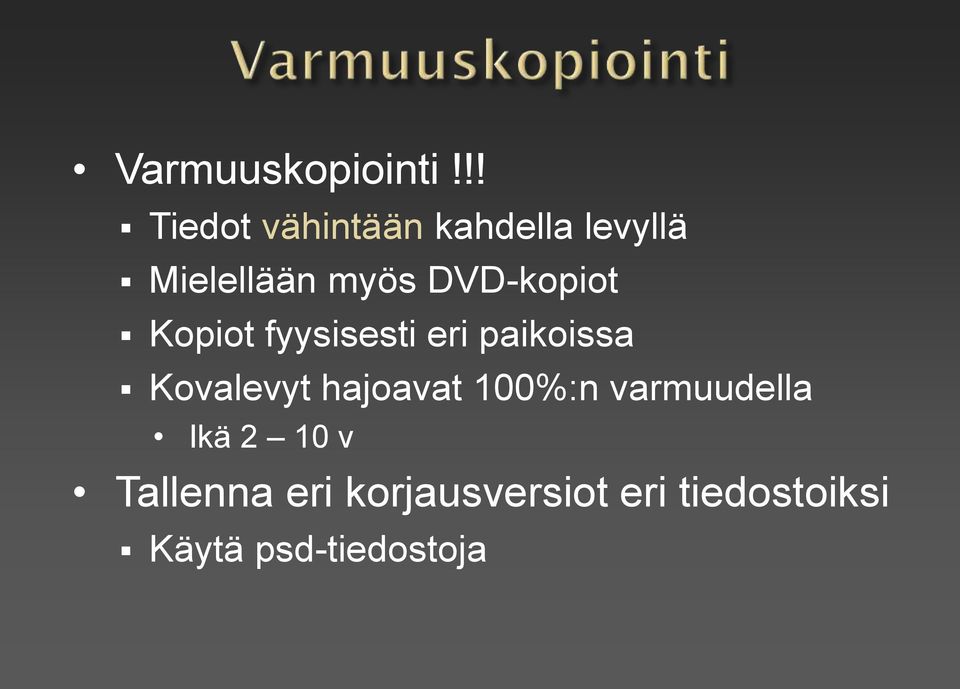 Varmuuskopiointi

• Varmuuskopiointi !!!
▪ Tiedot vähintään kahdella levyllä
▪ Mielellään myös DVD-kopiot
▪ Kopiot fyysisesti eri paikoissa
▪ Kovalevyt hajoavat 100%:n varmuudella
• Ikä 2 – 10 v
• Tallenna eri korjausversiot eri tiedostoiksi
▪ Käytä psd-tiedostoja